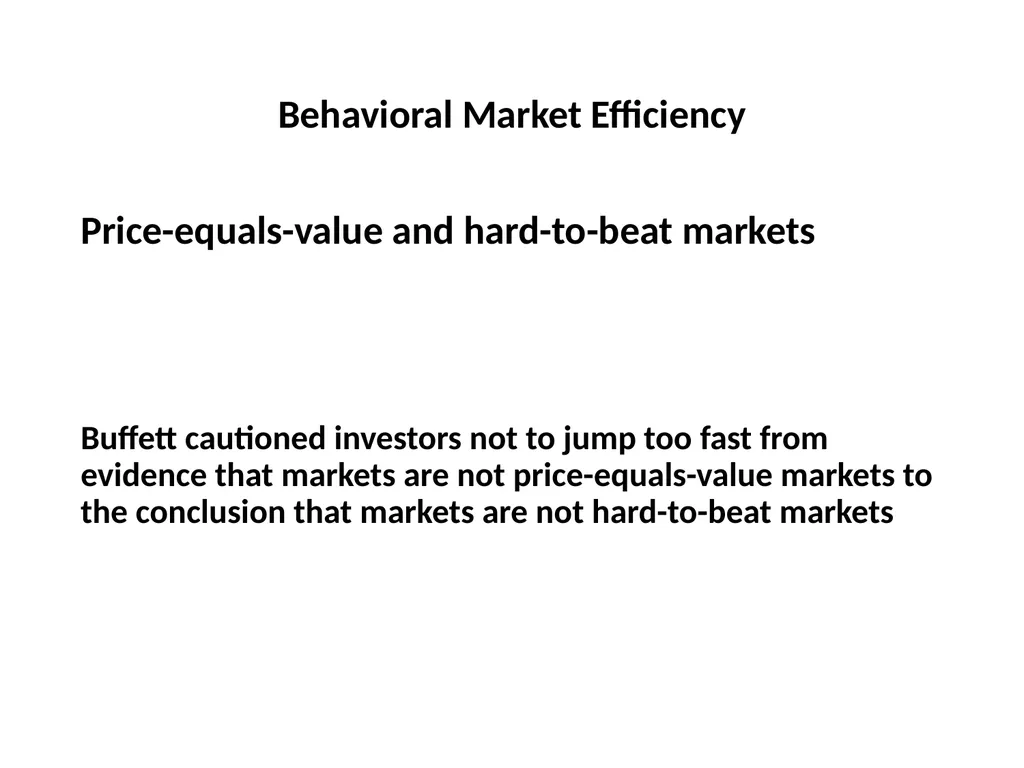 Behavioral Market Efficiency

Price-equals-value and hard-to-beat markets

Buffett cautioned investors not to jump too fast from evidence that markets are not price-equals-value markets to the conclusion that markets are not hard-to-beat markets